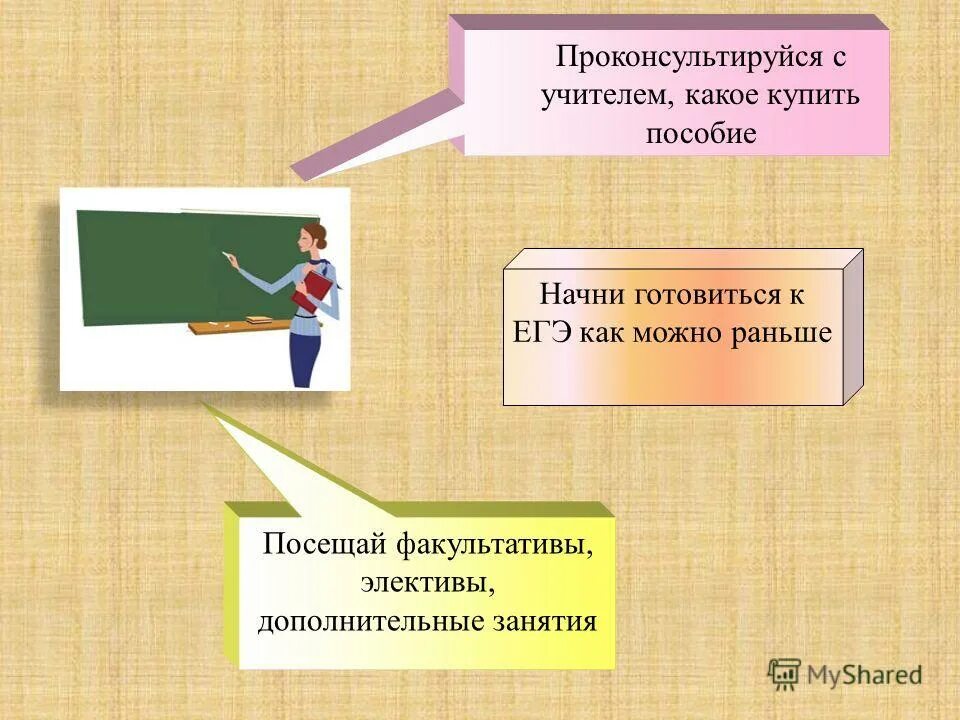 Проконсультируйся с учителем, какое купить пособие

Начни готовиться к ЕГЭ как можно раньше

Посещай факультативы, элективы, дополнительные занятия

MyShared